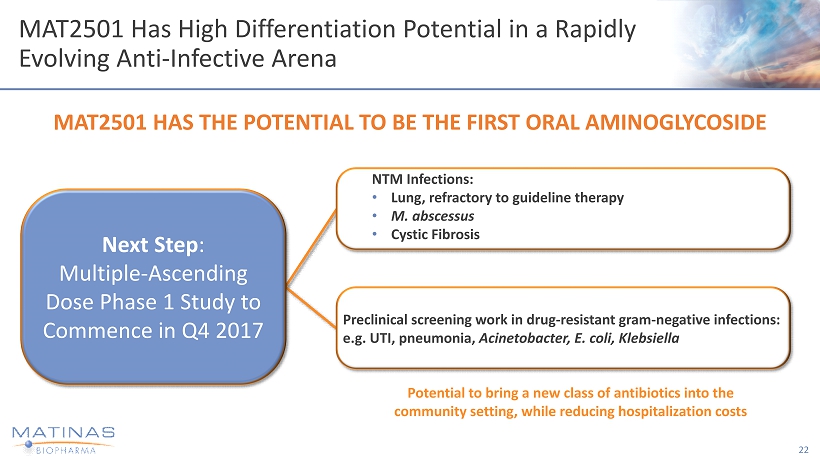 MAT2501 Has High Differentiation Potential in a Rapidly Evolving Anti-Infective Arena

MAT2501 HAS THE POTENTIAL TO BE THE FIRST ORAL AMINOGLYCOSIDE

Next Step: Multiple-Ascending Dose Phase 1 Study to Commence in Q4 2017

NTM Infections:
• Lung, refractory to guideline therapy
• M. abscessus
• Cystic Fibrosis

Preclinical screening work in drug-resistant gram-negative infections: e.g. UTI, pneumonia, Acinetobacter, E. coli, Klebsiella

Potential to bring a new class of antibiotics into the community setting, while reducing hospitalization costs

MATINAS BIOPHARMA

22